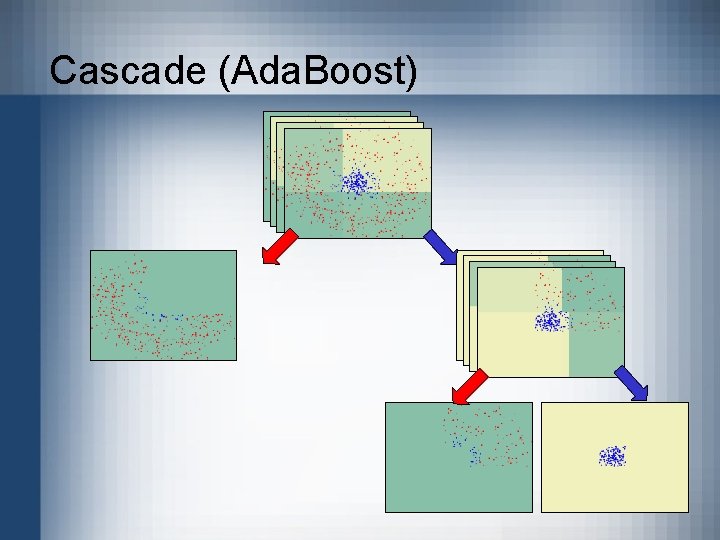 Cascade (AdaBoost)